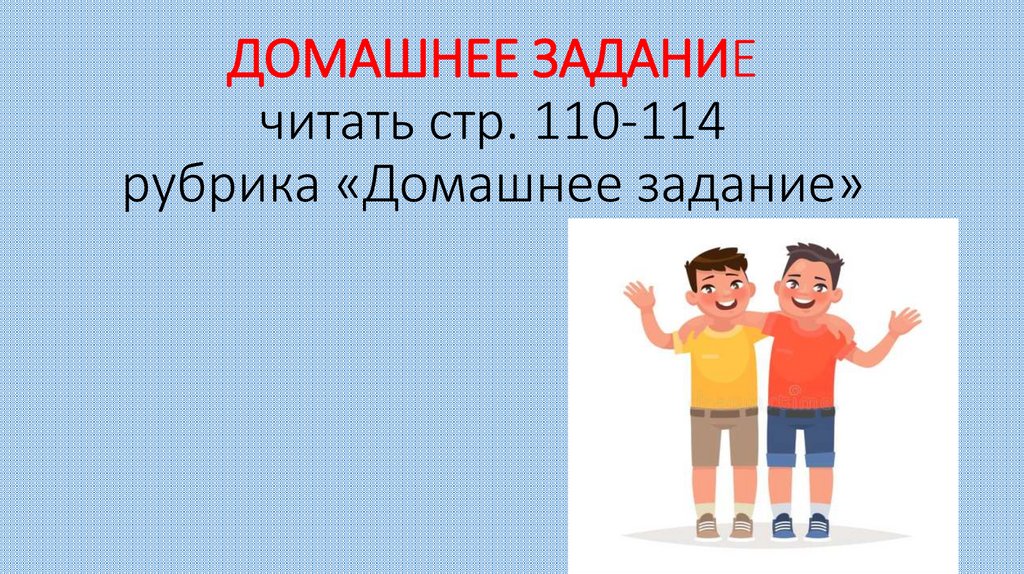 ДОМАШНЕЕ ЗАДАНИЕ
читать стр. 110-114
рубрика «Домашнее задание»